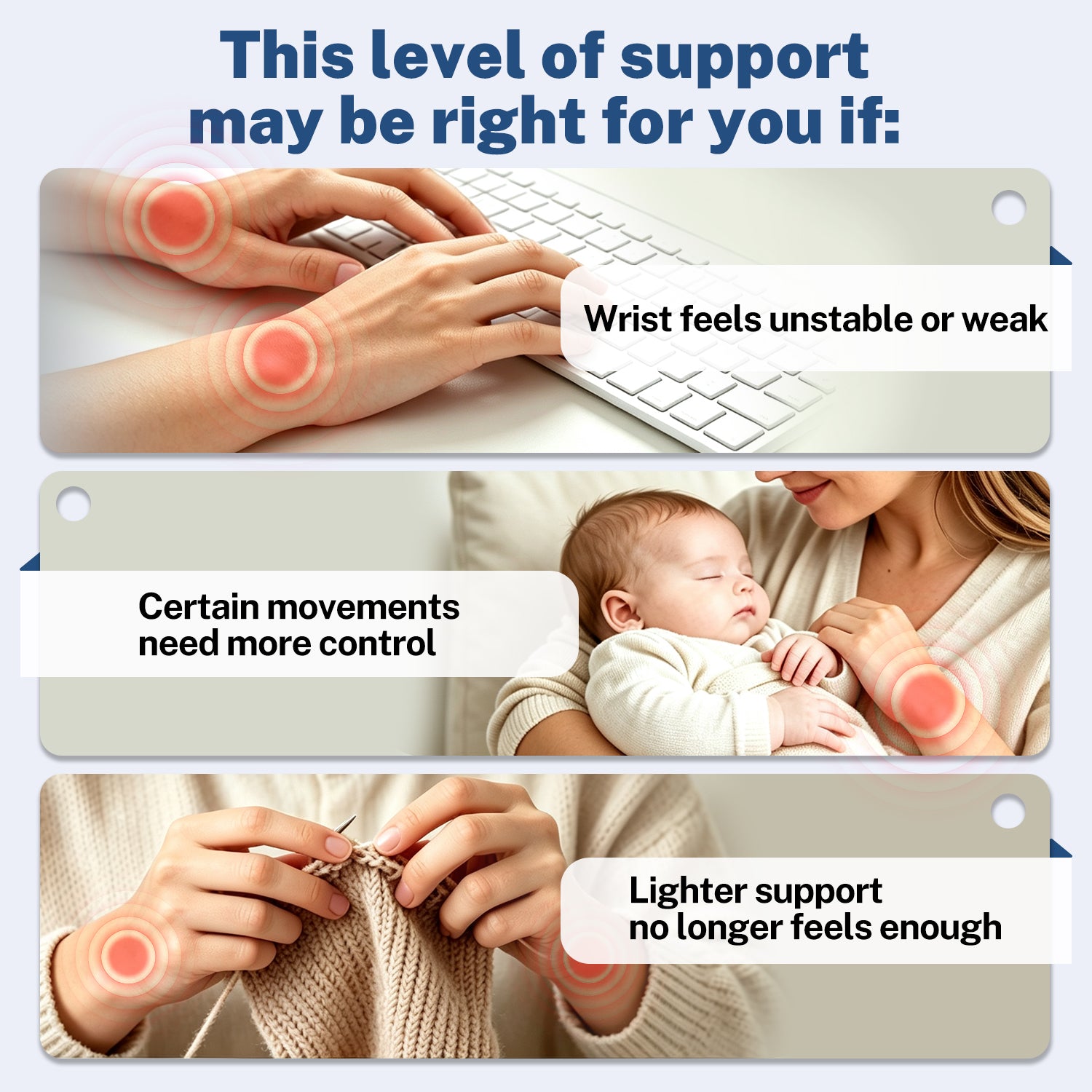 This level of support may be right for you if:

Wrist feels unstable or weak

Certain movements need more control

Lighter support no longer feels enough